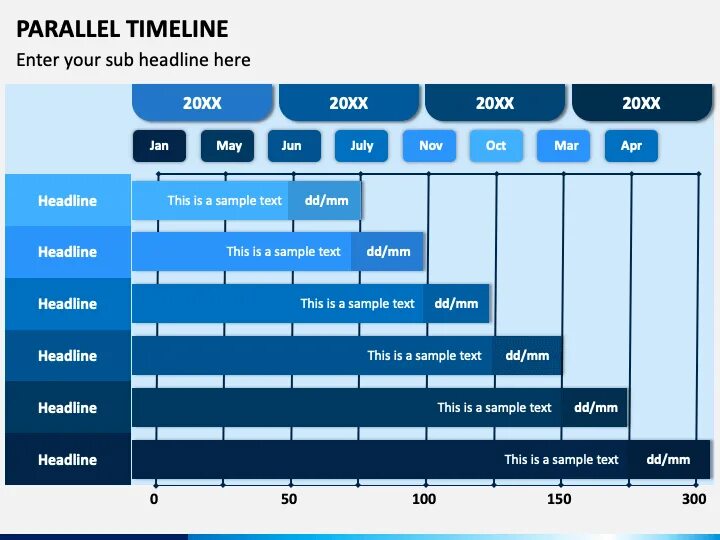 PARALLEL TIMELINE
Enter your sub headline here

20XX 20XX 20XX 20XX

Jan May Jun July Nov Oct Mar Apr

Headline
This is a sample text dd/mm

Headline
This is a sample text dd/mm

Headline
This is a sample text dd/mm

Headline
This is a sample text dd/mm

Headline
This is a sample text dd/mm

Headline
This is a sample text dd/mm

0 50 100 150 300